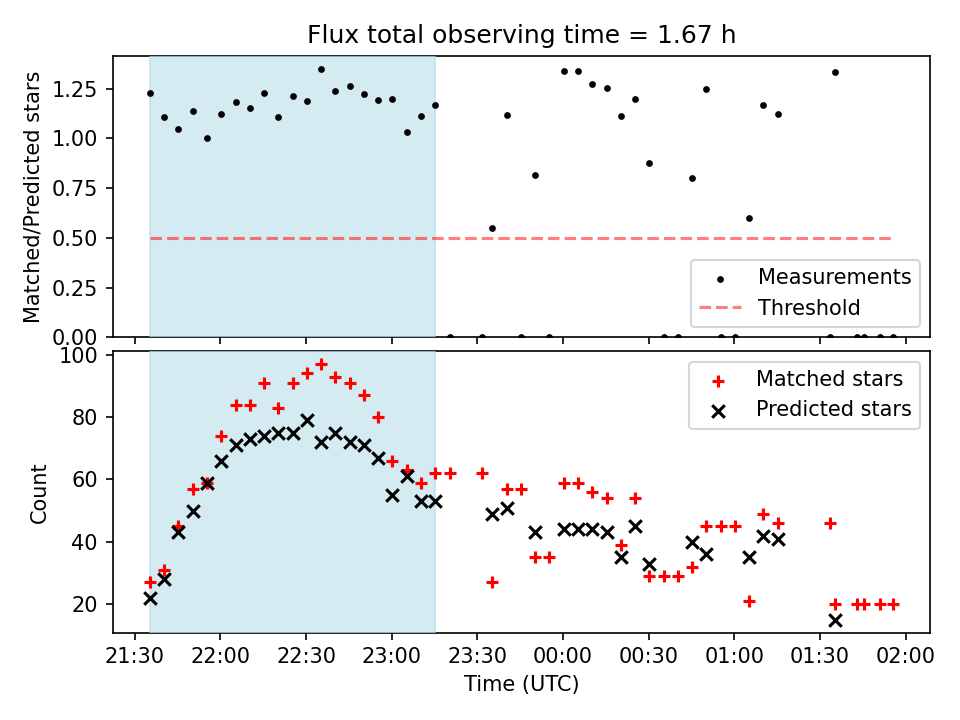 Flux total observing time = 1.67 h

Matched/Predicted stars

1.25
1.00
0.75
0.50
0.25
0.00

Measurements
Threshold

Count

100
80
60
40
20

Matched stars
Predicted stars

21:30 22:00 22:30 23:00 23:30 00:00 00:30 01:00 01:30 02:00

Time (UTC)